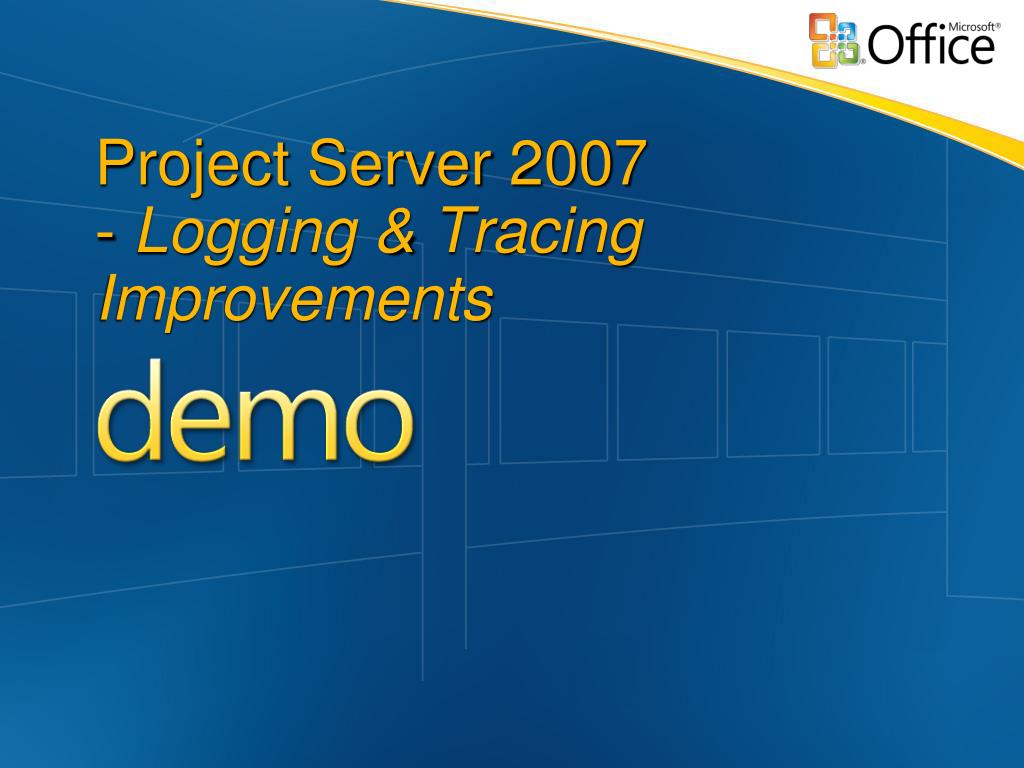 Microsoft® Office

Project Server 2007 - Logging & Tracing Improvements

demo